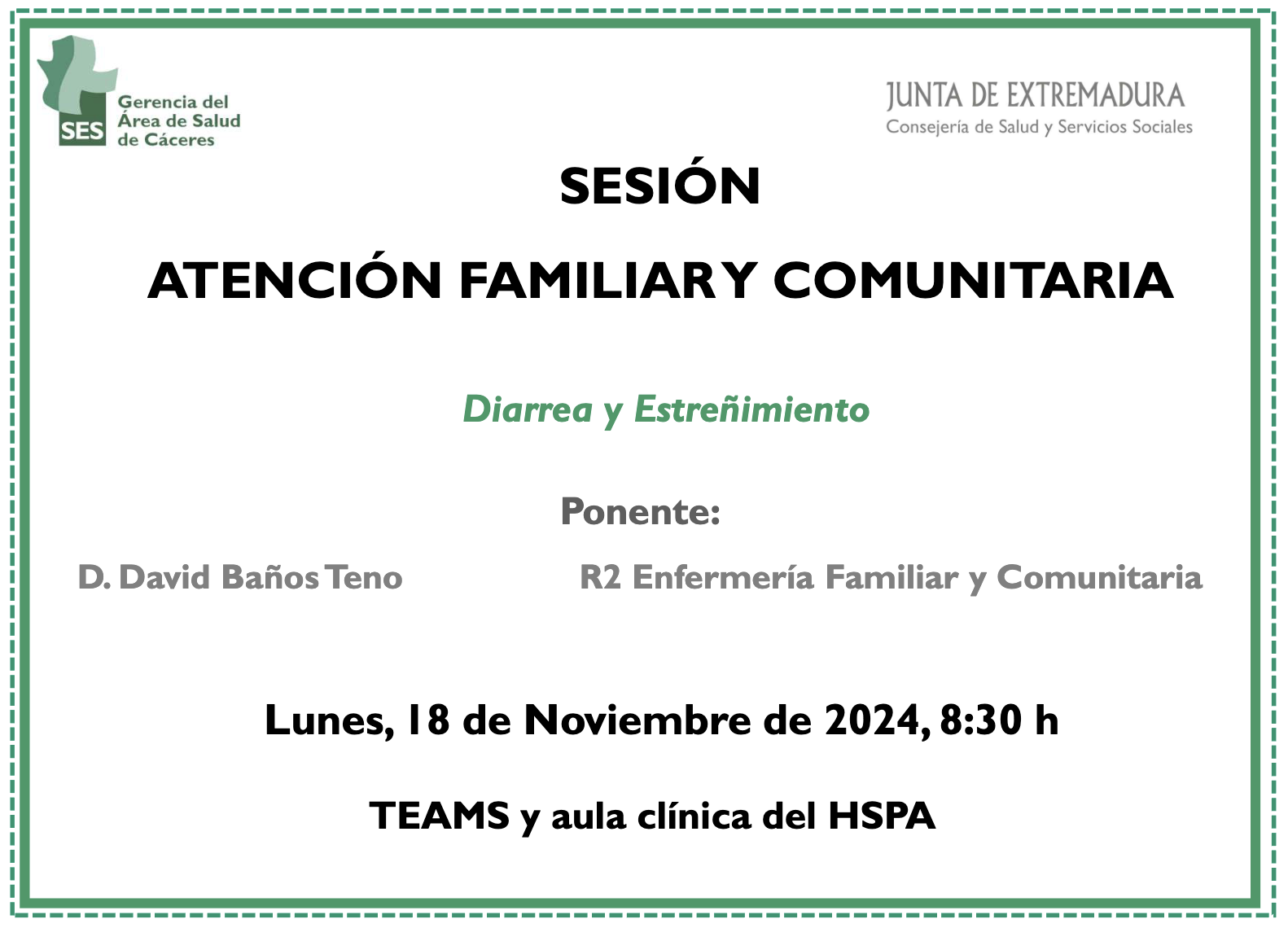 SES Gerencia del Área de Salud de Cáceres

JUNTA DE EXTREMADURA
Consejería de Salud y Servicios Sociales

SESIÓN

ATENCIÓN FAMILIAR Y COMUNITARIA

Diarrea y Estreñimiento

Ponente:

D. David Baños Teno

R2 Enfermería Familiar y Comunitaria

Lunes, 18 de Noviembre de 2024, 8:30 h

TEAMS y aula clínica del HSPA